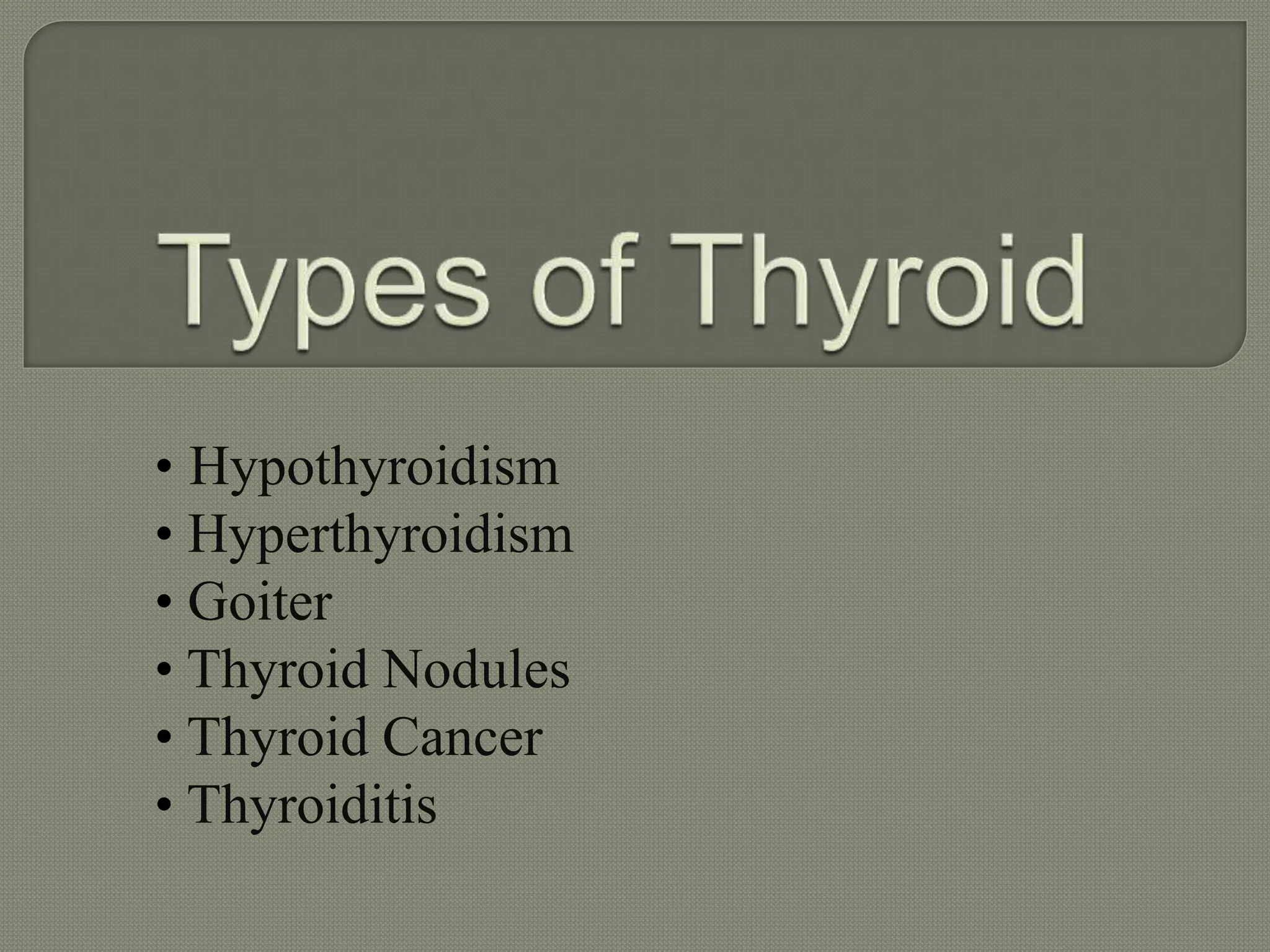 Types of Thyroid

• Hypothyroidism
• Hyperthyroidism
• Goiter
• Thyroid Nodules
• Thyroid Cancer
• Thyroiditis